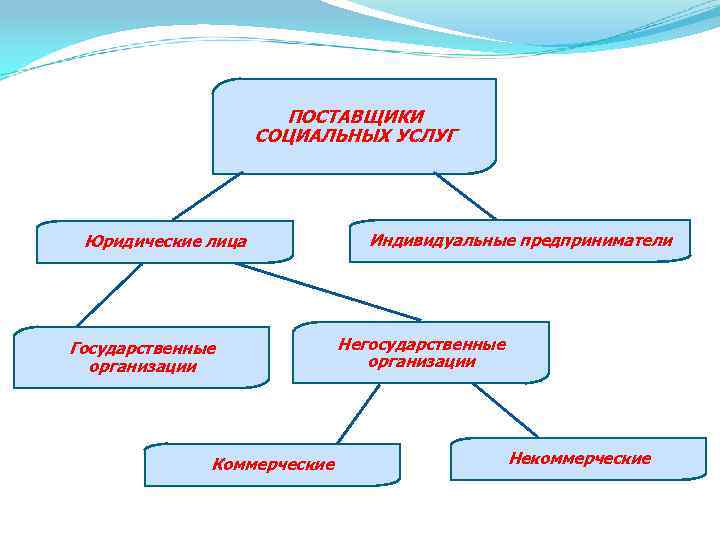 ПОСТАВЩИКИ СОЦИАЛЬНЫХ УСЛУГ

Юридические лица

Индивидуальные предприниматели

Государственные организации

Негосударственные организации

Коммерческие

Некоммерческие